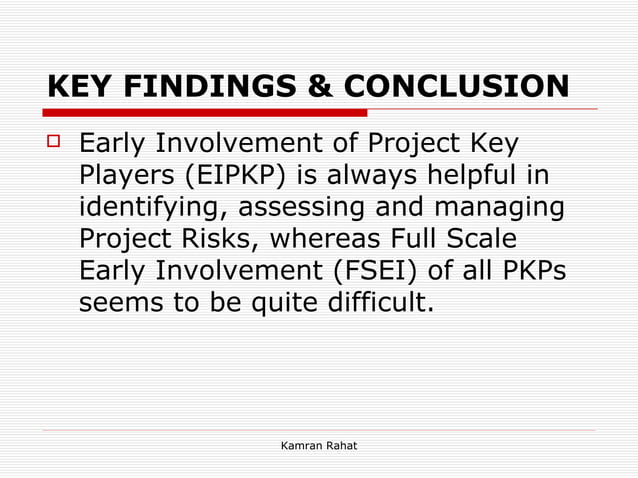 KEY FINDINGS & CONCLUSION

Early Involvement of Project Key Players (EIPKP) is always helpful in identifying, assessing and managing Project Risks, whereas Full Scale Early Involvement (FSEI) of all PKPs seems to be quite difficult.

Kamran Rahat